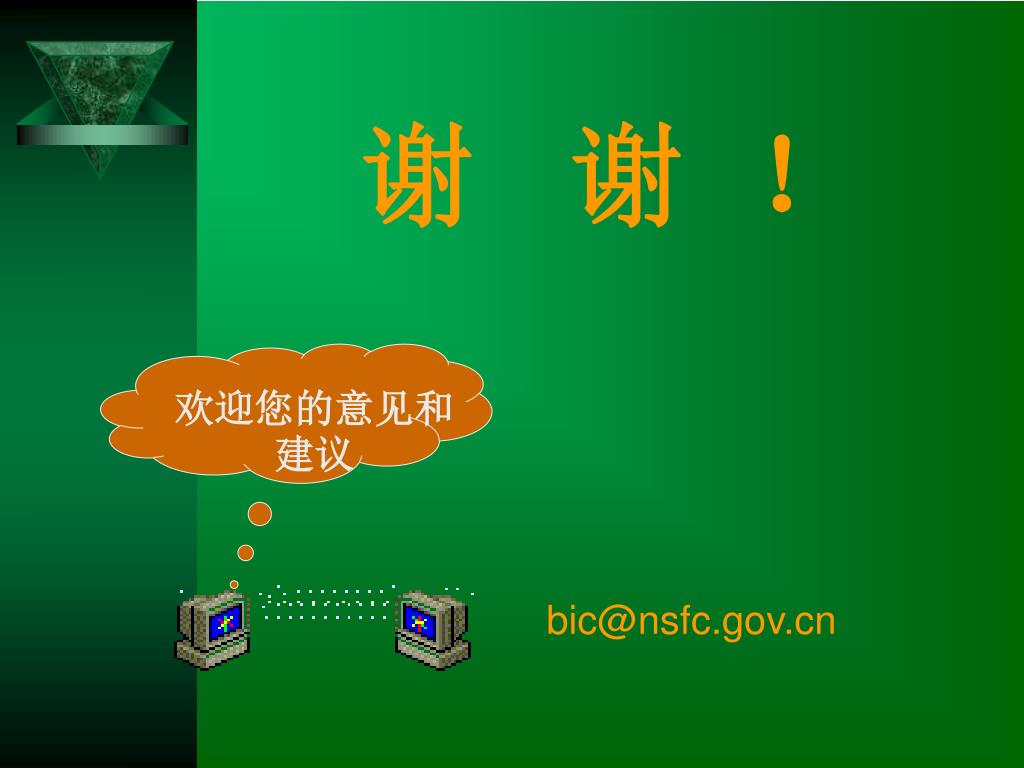 谢 谢 ！

欢迎您的意见和建议

bic@nsfc.gov.cn